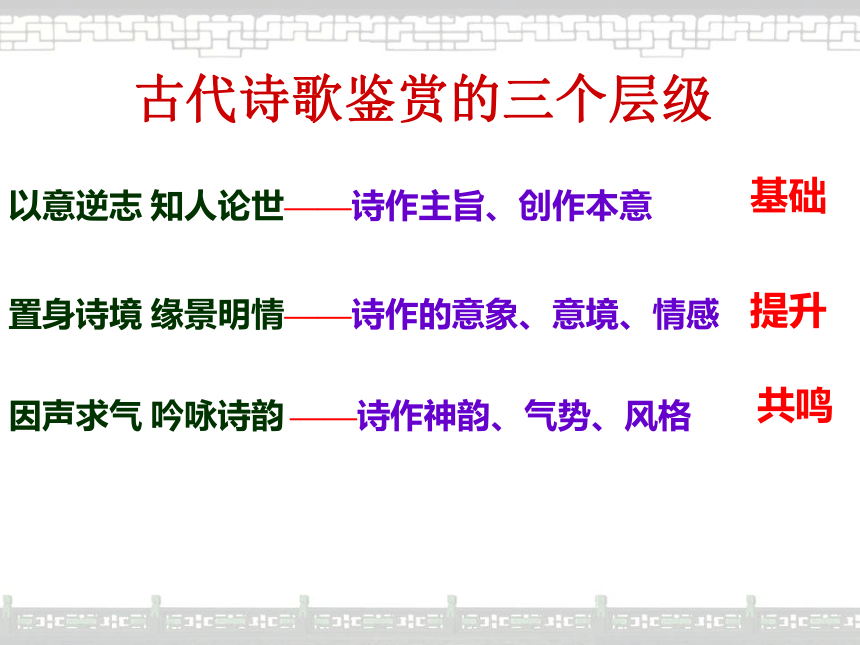 古代诗歌鉴赏的三个层级

以意逆志 知人论世——诗作主旨、创作本意 基础

置身诗境 缘景明情——诗作的意象、意境、情感 提升

因声求气 吟咏诗韵 ——诗作神韵、气势、风格 共鸣